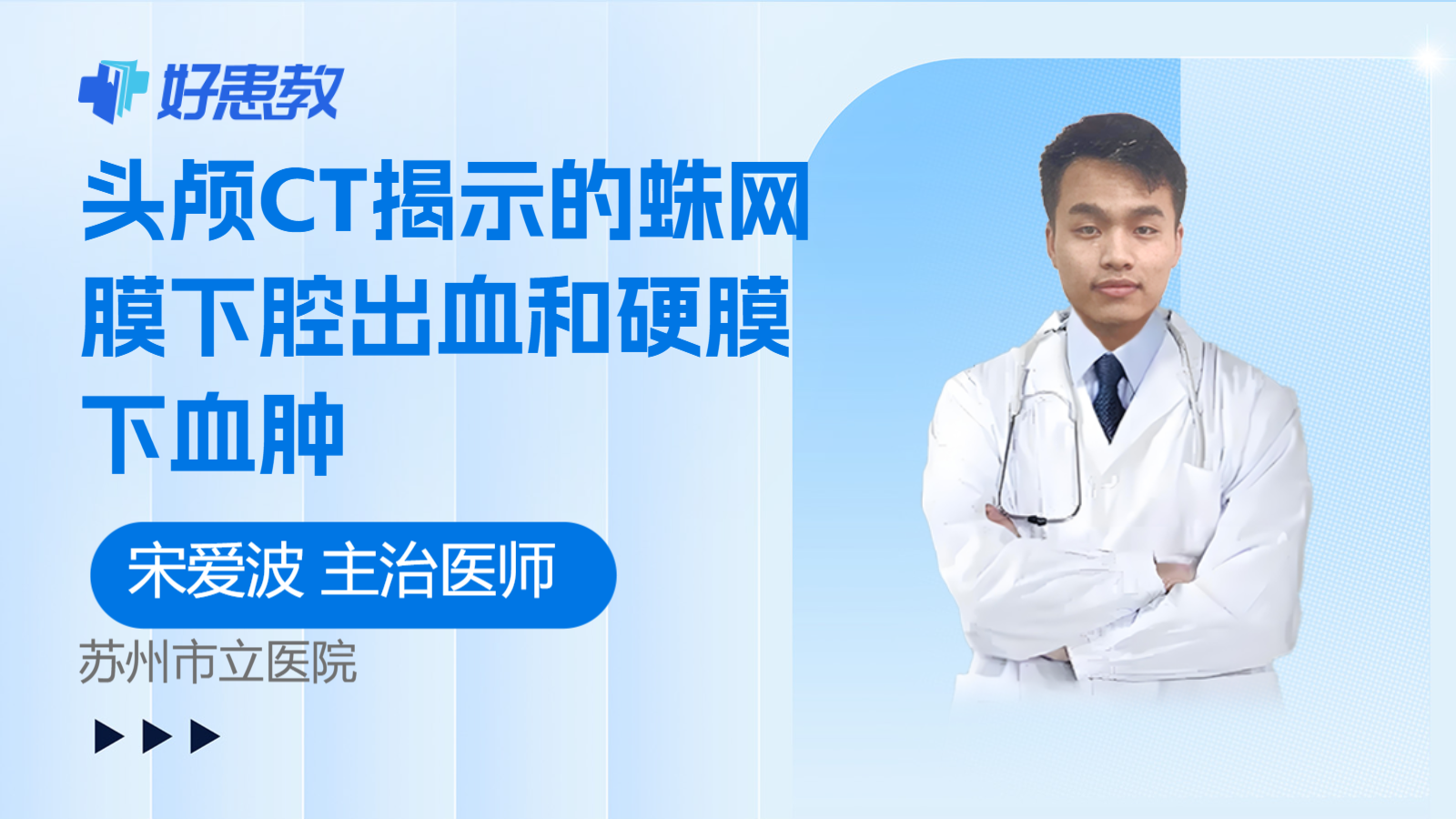 好患教

头颅CT揭示的蛛网膜下腔出血和硬膜下血肿

宋爱波 主治医师

苏州市立医院